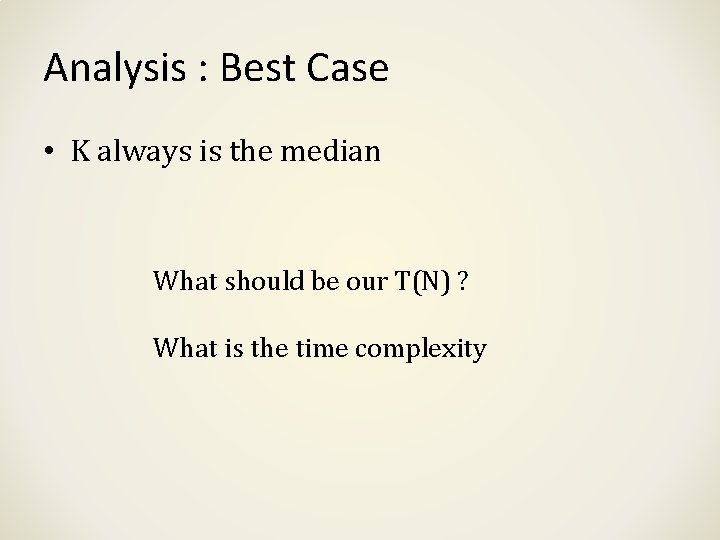 Analysis : Best Case

• K always is the median

What should be our T(N) ?

What is the time complexity